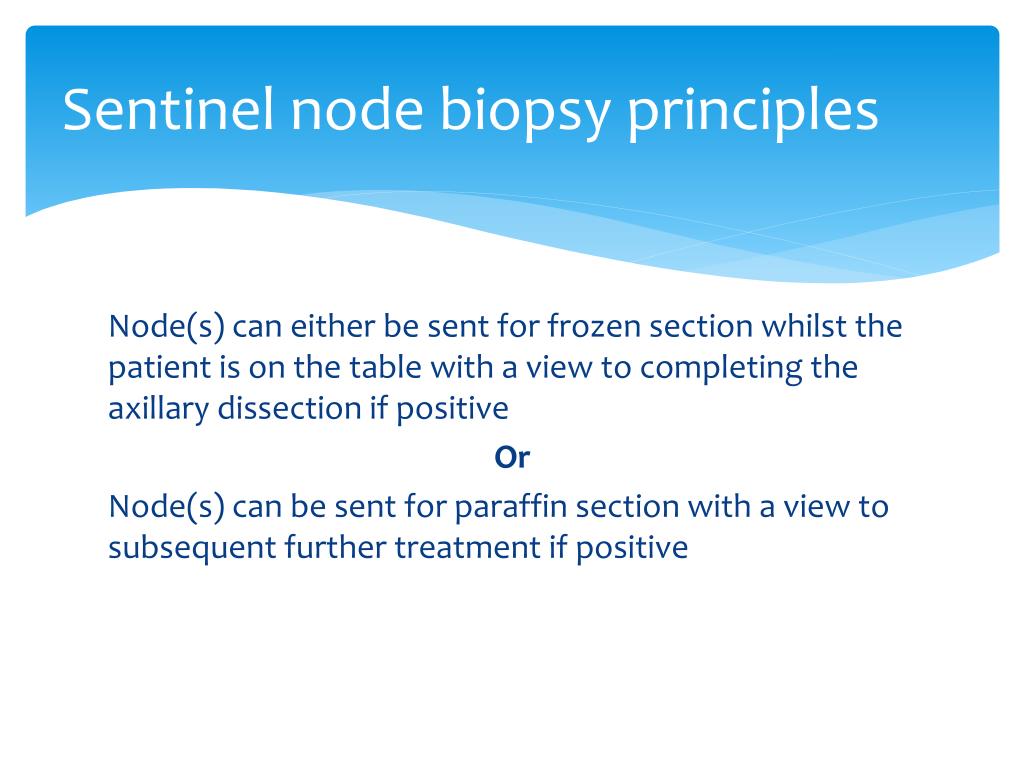 Sentinel node biopsy principles

Node(s) can either be sent for frozen section whilst the patient is on the table with a view to completing the axillary dissection if positive

Or

Node(s) can be sent for paraffin section with a view to subsequent further treatment if positive